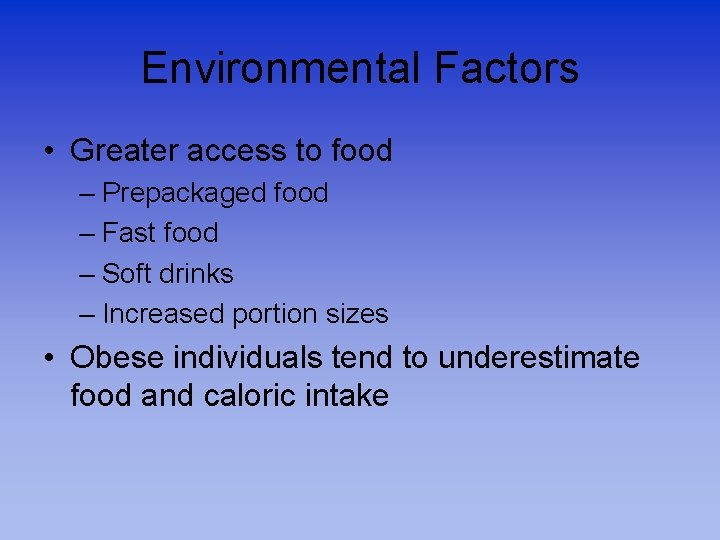 Environmental Factors

• Greater access to food
– Prepackaged food
– Fast food
– Soft drinks
– Increased portion sizes
• Obese individuals tend to underestimate food and caloric intake